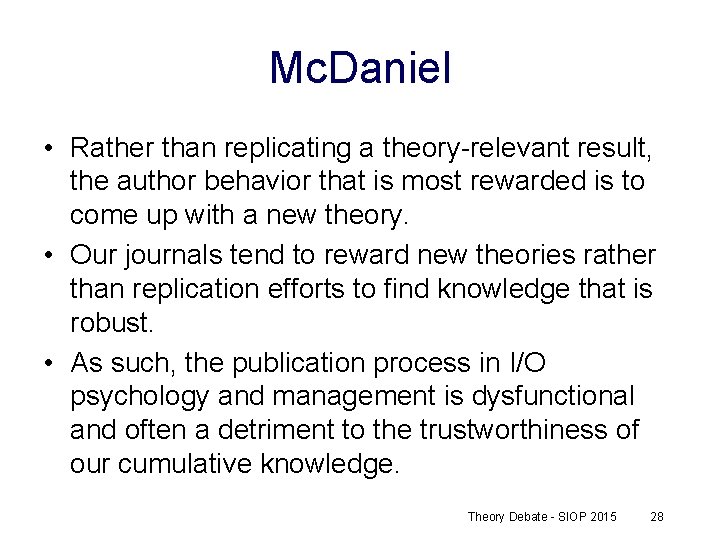 McDaniel

• Rather than replicating a theory-relevant result, the author behavior that is most rewarded is to come up with a new theory.

• Our journals tend to reward new theories rather than replication efforts to find knowledge that is robust.

• As such, the publication process in I/O psychology and management is dysfunctional and often a detriment to the trustworthiness of our cumulative knowledge.

Theory Debate - SIOP 2015 28